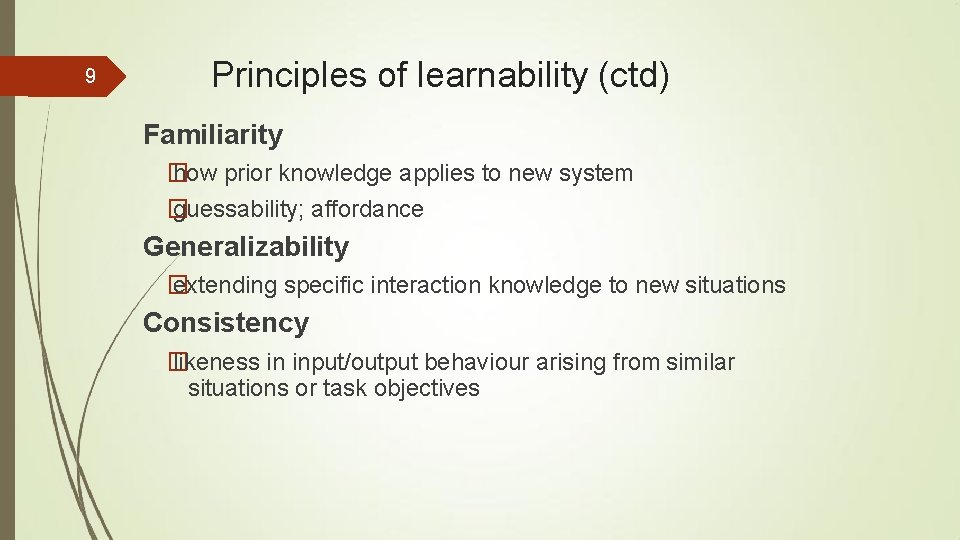 9

Principles of learnability (ctd)

Familiarity

� how prior knowledge applies to new system

� guessability; affordance

Generalizability

� extending specific interaction knowledge to new situations

Consistency

� likeness in input/output behaviour arising from similar situations or task objectives